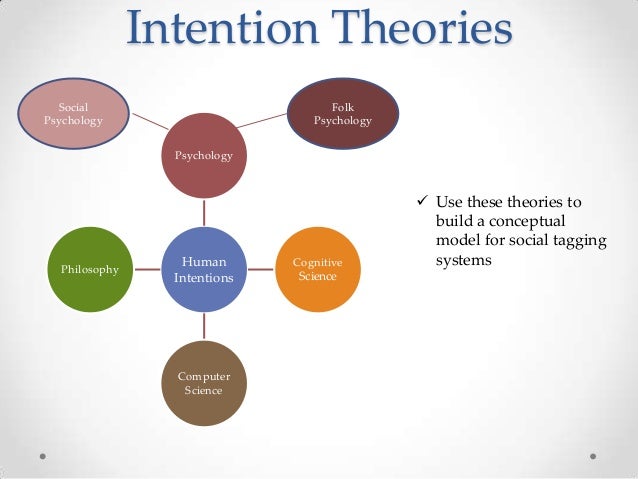 Intention Theories

Social Psychology

Folk Psychology

Psychology

Philosophy

Human Intentions

Cognitive Science

Computer Science

✓ Use these theories to build a conceptual model for social tagging systems